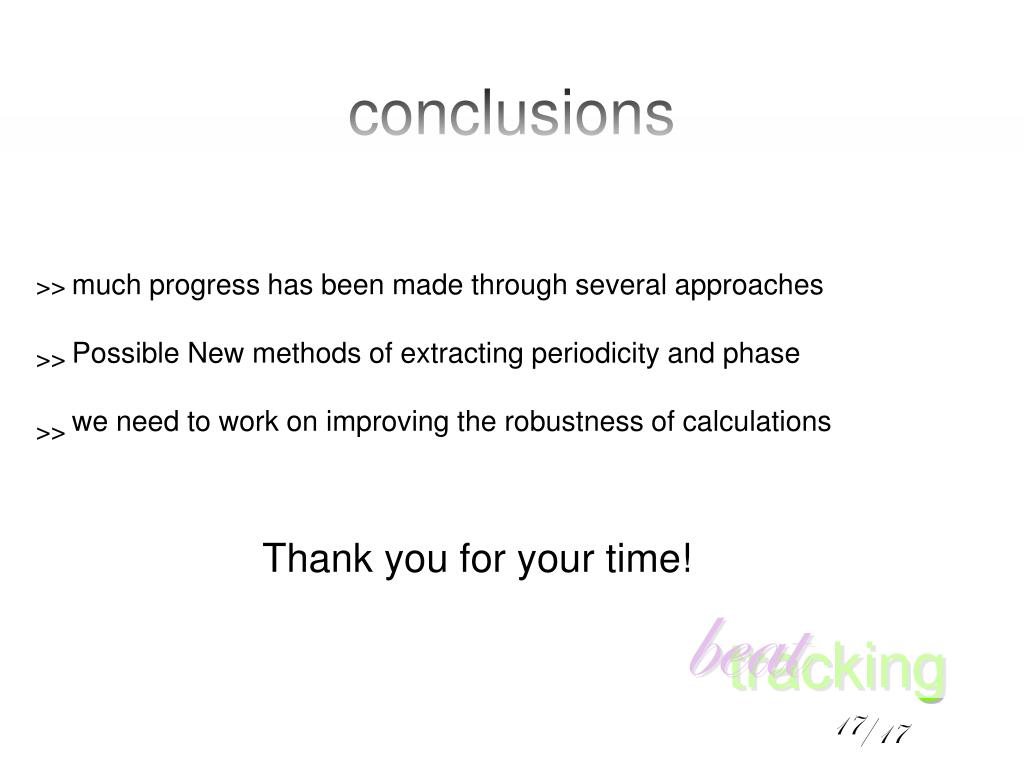 conclusions

>> much progress has been made through several approaches

>> Possible New methods of extracting periodicity and phase

>> we need to work on improving the robustness of calculations

Thank you for your time!

beat tracking

17/17